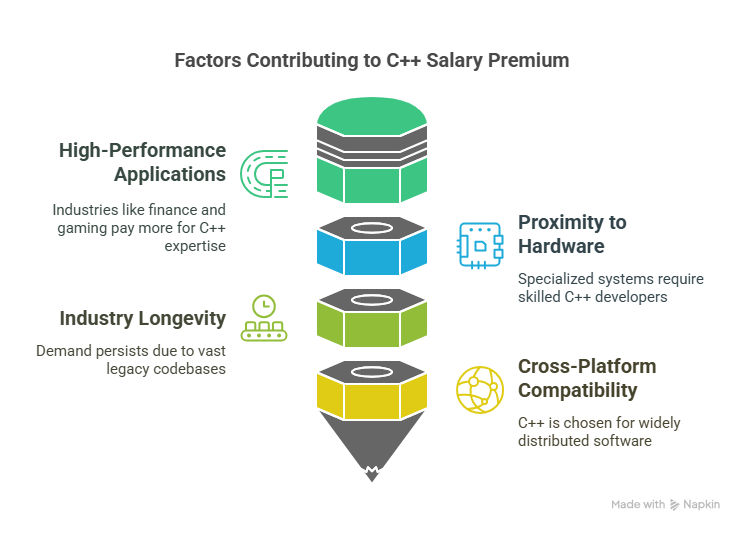 Factors Contributing to C++ Salary Premium

High-Performance Applications

Industries like finance and gaming pay more for C++ expertise

Proximity to Hardware

Specialized systems require skilled C++ developers

Industry Longevity

Demand persists due to vast legacy codebases

Cross-Platform Compatibility

C++ is chosen for widely distributed software

Made with Napkin